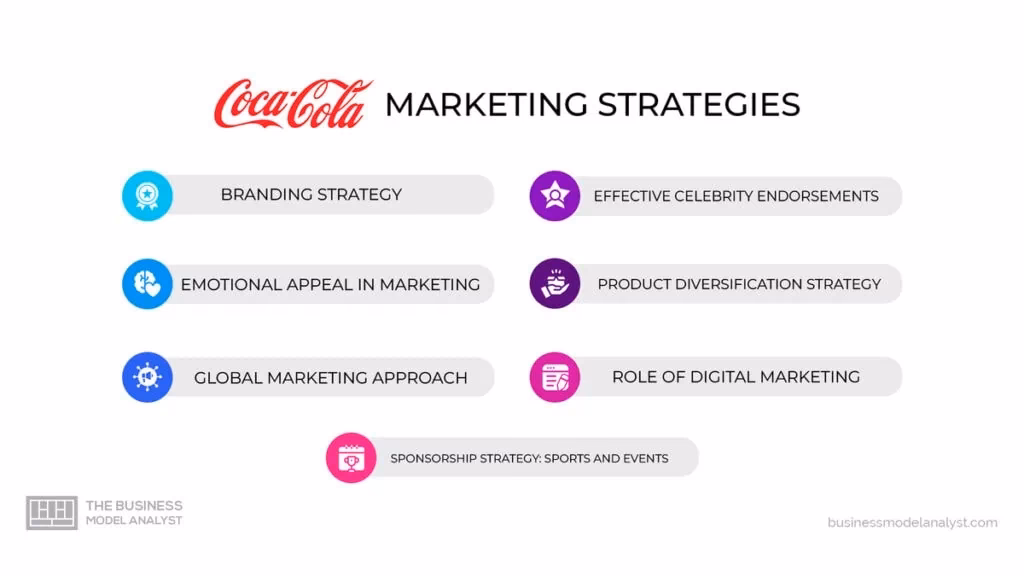 Coca-Cola MARKETING STRATEGIES

BRANDING STRATEGY

EMOTIONAL APPEAL IN MARKETING

GLOBAL MARKETING APPROACH

EFFECTIVE CELEBRITY ENDORSEMENTS

PRODUCT DIVERSIFICATION STRATEGY

ROLE OF DIGITAL MARKETING

SPONSORSHIP STRATEGY: SPORTS AND EVENTS

THE BUSINESS MODEL ANALYST

businessmodelanalyst.com